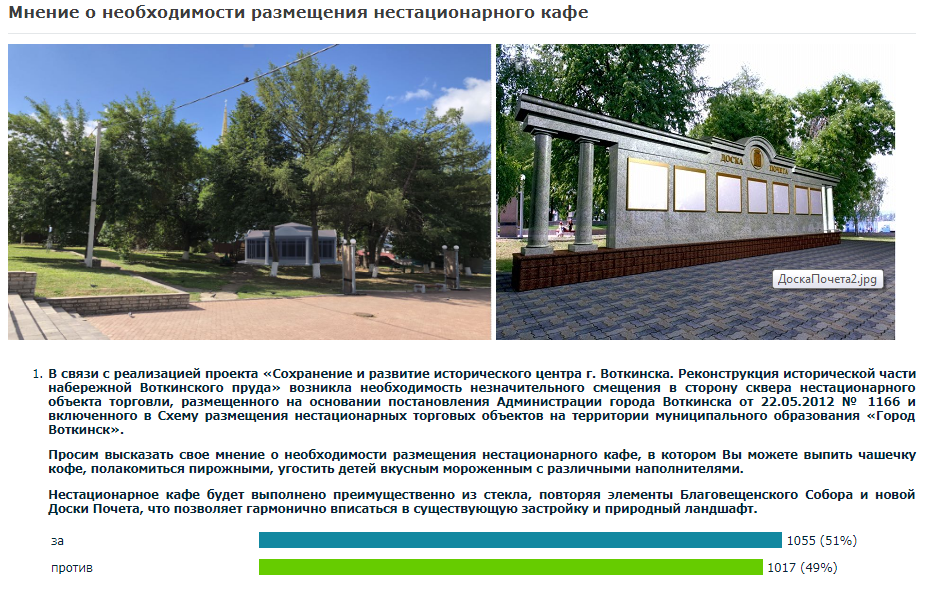 Мнение о необходимости размещения нестационарного кафе

ДОСКА ПОЧЕТА

ДоскаПочета2.jpg

1. В связи с реализацией проекта «Сохранение и развитие исторического центра г. Воткинска. Реконструкция исторической части набережной Воткинского пруда» возникла необходимость незначительного смещения в сторону сквера нестационарного объекта торговли, размещенного на основании постановления Администрации города Воткинска от 22.05.2012 № 1166 и включенного в Схему размещения нестационарных торговых объектов на территории муниципального образования «Город Воткинск».

Просим высказать свое мнение о необходимости размещения нестационарного кафе, в котором Вы можете выпить чашечку кофе, полакомиться пирожными, угостить детей вкусным мороженным с различными наполнителями.

Нестационарное кафе будет выполнено преимущественно из стекла, повторяя элементы Благовещенского Собора и новой Доски Почета, что позволяет гармонично вписаться в существующую застройку и природный ландшафт.

за 1055 (51%)

против 1017 (49%)